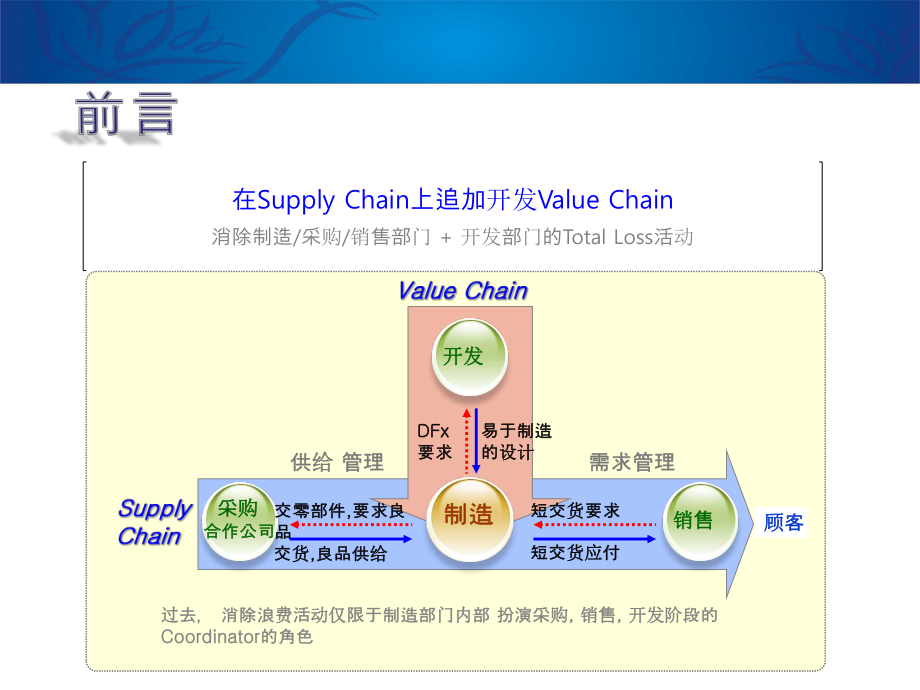 前言

在Supply Chain上追加开发Value Chain

消除制造/采购/销售部门 + 开发部门的Total Loss活动

Value Chain

开发

DFx 要求

易于制造的设计

供给 管理

需求管理

Supply Chain

采购 合作公司

交零部件,要求良品

交货,良品供给

制造

短交货要求

短交货应付

销售

顾客

过去, 消除浪费活动仅限于制造部门内部 扮演采购, 销售, 开发阶段的Coordinator的角色